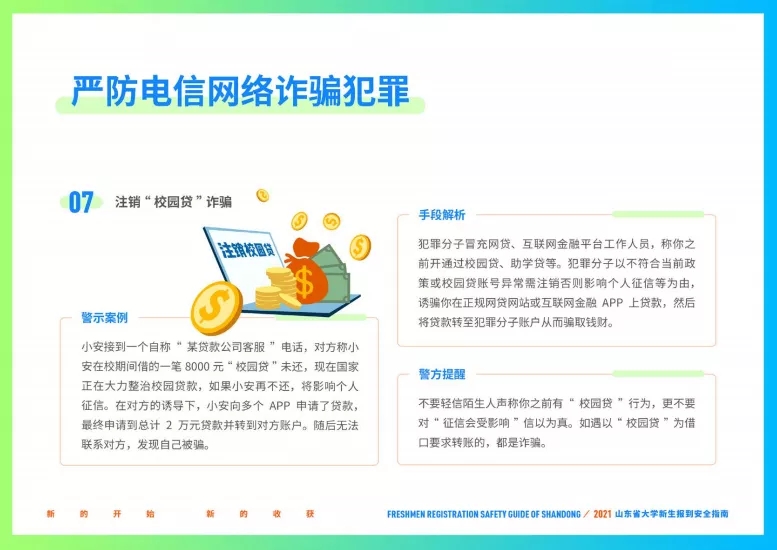 严防电信网络诈骗犯罪

07 注销“校园贷”诈骗

注销校园贷

警示案例

小安接到一个自称“某贷款公司客服”电话，对方称小安在校期间借的一笔 8000 元“校园贷”未还，现在国家正在大力整治校园贷款，如果小安再不还，将影响个人征信。在对方的诱导下，小安向多个 APP 申请了贷款，最终申请到总计 2 万元贷款并转到对方账户。随后无法联系对方，发现自己被骗。

手段解析

犯罪分子冒充网贷、互联网金融平台工作人员，称你之前开通过校园贷、助学贷等。犯罪分子以不符合当前政策或校园贷账号异常需注销否则影响个人征信等为由，诱骗你在正规网贷网站或互联网金融 APP 上贷款，然后将贷款转至犯罪分子账户从而骗取钱财。

警方提醒

不要轻信陌生人声称你之前有“校园贷”行为，更不要对“征信会受影响”信以为真。如遇以“校园贷”为借口要求转账的，都是诈骗。

新 的 开 始 新 的 收 获

FRESHMEN REGISTRATION SAFETY GUIDE OF SHANDONG / 2021 山东省大学新生报到安全指南